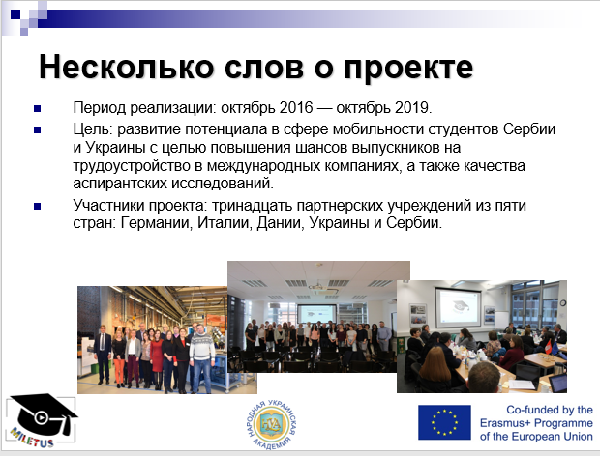 Несколько слов о проекте

Период реализации: октябрь 2016 — октябрь 2019.

Цель: развитие потенциала в сфере мобильности студентов Сербии и Украины с целью повышения шансов выпускников на трудоустройство в международных компаниях, а также качества аспирантских исследований.

Участники проекта: тринадцать партнерских учреждений из пяти стран: Германии, Италии, Дании, Украины и Сербии.

MILETUS

НАРОДНАЯ УКРАИНСКАЯ АКАДЕМИЯ
НУА

Co-funded by the Erasmus+ Programme of the European Union